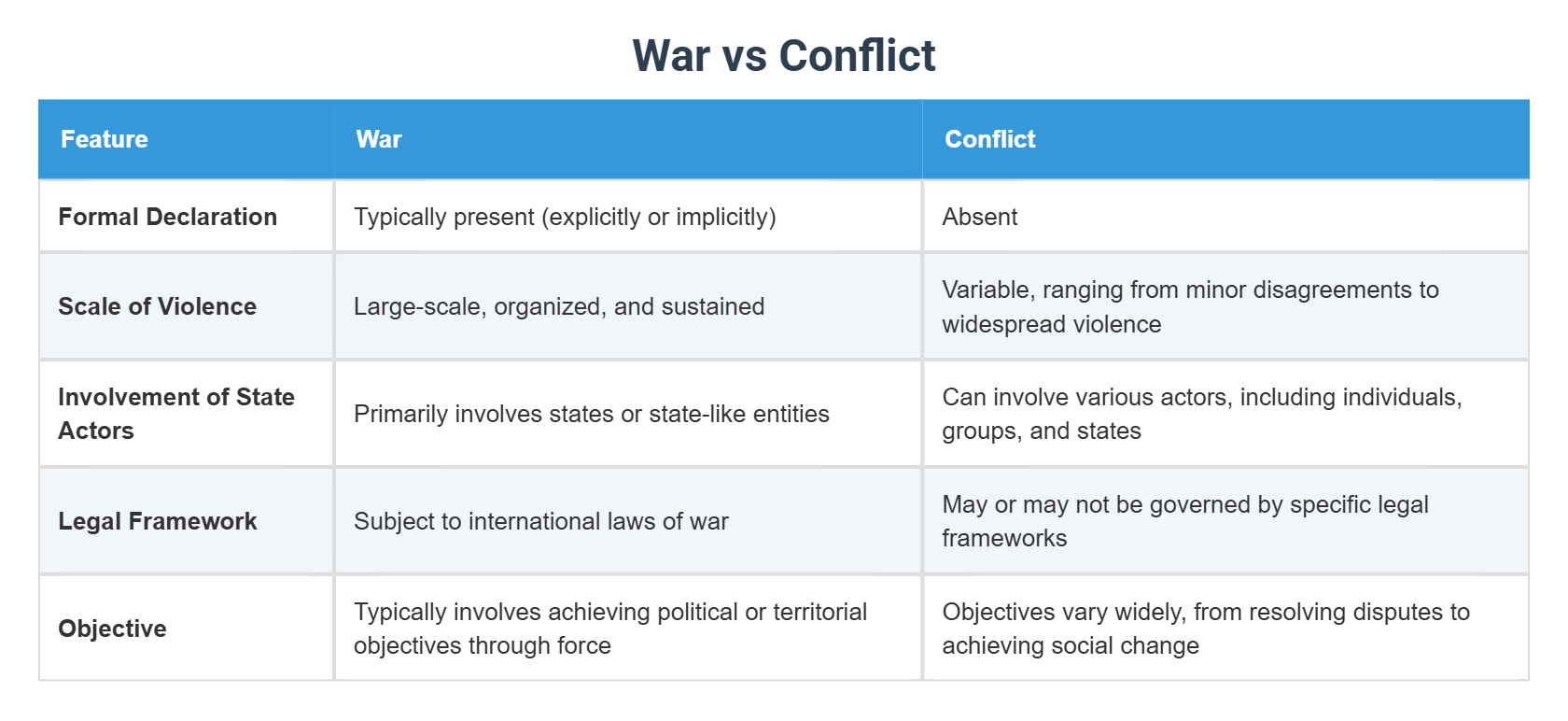 War vs Conflict

| Feature | War | Conflict |
|---|---|---|
| Formal Declaration | Typically present (explicitly or implicitly) | Absent |
| Scale of Violence | Large-scale, organized, and sustained | Variable, ranging from minor disagreements to widespread violence |
| Involvement of State Actors | Primarily involves states or state-like entities | Can involve various actors, including individuals, groups, and states |
| Legal Framework | Subject to international laws of war | May or may not be governed by specific legal frameworks |
| Objective | Typically involves achieving political or territorial objectives through force | Objectives vary widely, from resolving disputes to achieving social change |